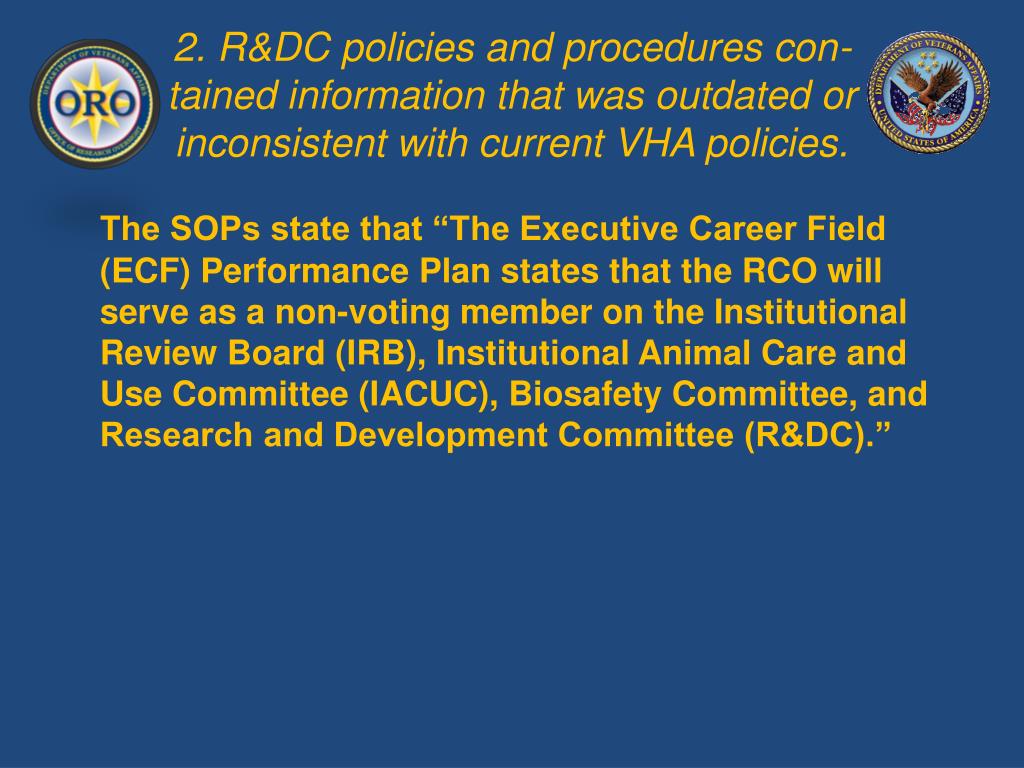 DEPARTMENT OF VETERANS AFFAIRS
ORO
OFFICE OF RESEARCH OVERSIGHT

2. R&DC policies and procedures contained information that was outdated or inconsistent with current VHA policies.

DEPARTMENT OF VETERANS AFFAIRS
UNITED STATES OF AMERICA

The SOPs state that “The Executive Career Field (ECF) Performance Plan states that the RCO will serve as a non-voting member on the Institutional Review Board (IRB), Institutional Animal Care and Use Committee (IACUC), Biosafety Committee, and Research and Development Committee (R&DC).”